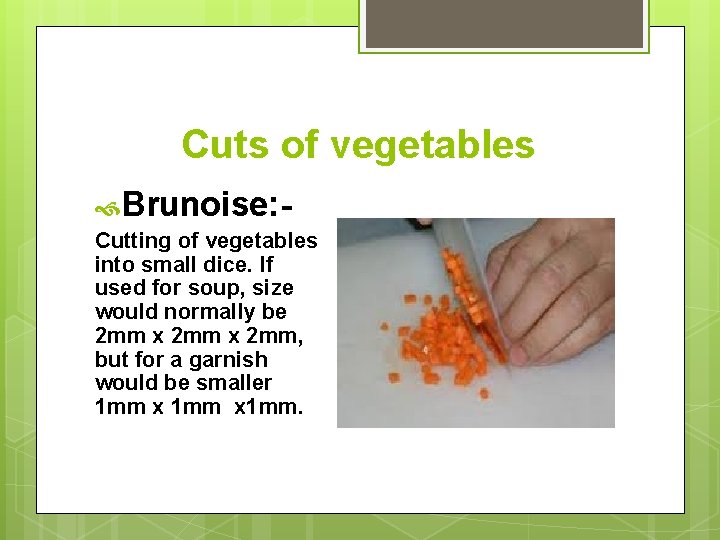 Cuts of vegetables

Brunoise:-

Cutting of vegetables into small dice. If used for soup, size would normally be 2mm x 2mm x 2mm, but for a garnish would be smaller 1mm x 1mm x1mm.